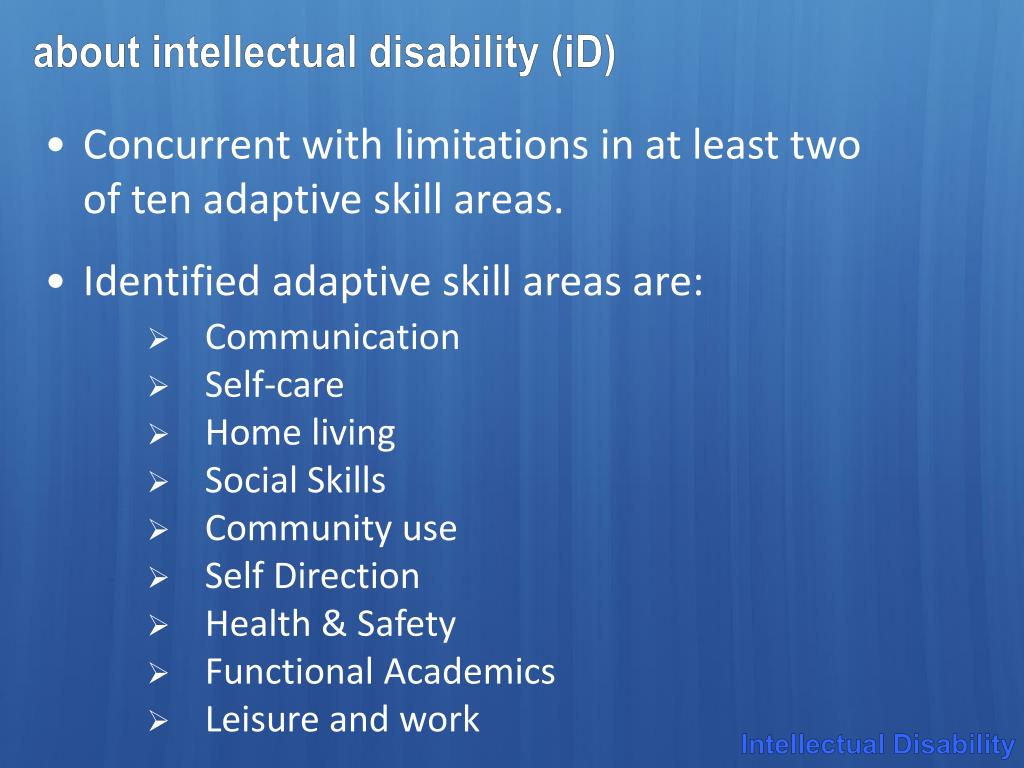 about intellectual disability (iD)

• Concurrent with limitations in at least two of ten adaptive skill areas.

• Identified adaptive skill areas are:
➢ Communication
➢ Self-care
➢ Home living
➢ Social Skills
➢ Community use
➢ Self Direction
➢ Health & Safety
➢ Functional Academics
➢ Leisure and work

Intellectual Disability